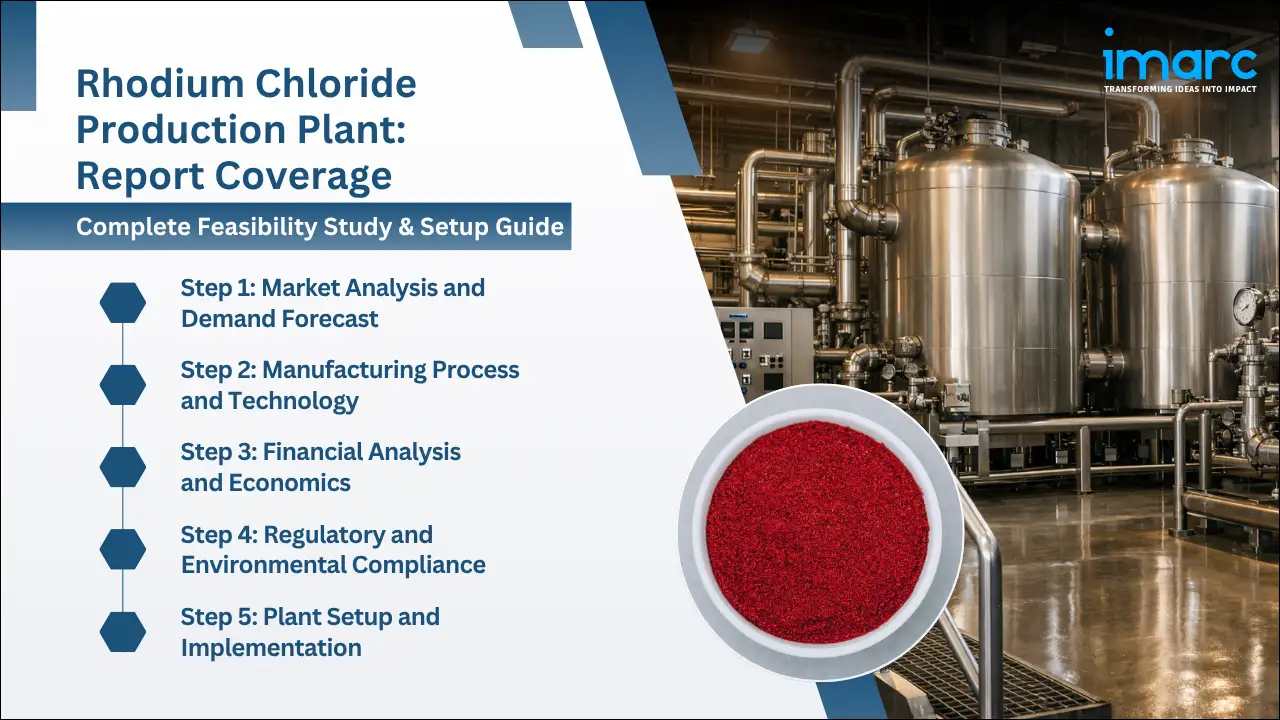 Rhodium Chloride Production Plant: Report Coverage

Complete Feasibility Study & Setup Guide

Step 1: Market Analysis and Demand Forecast

Step 2: Manufacturing Process and Technology

Step 3: Financial Analysis and Economics

Step 4: Regulatory and Environmental Compliance

Step 5: Plant Setup and Implementation

imarc
TRANSFORMING IDEAS INTO IMPACT